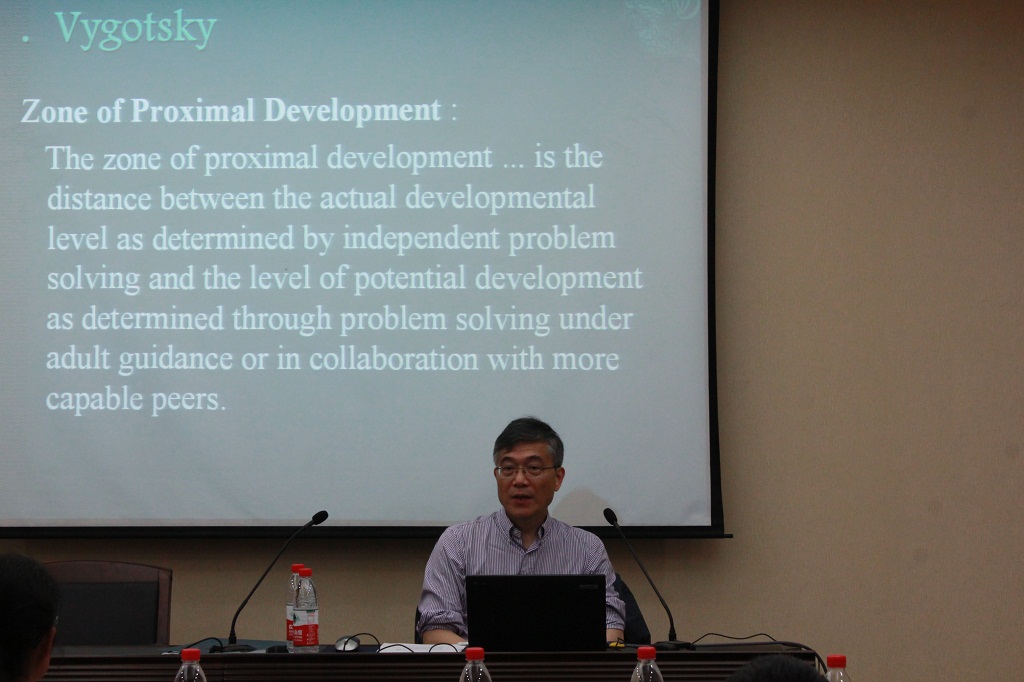 . Vygotsky

Zone of Proximal Development :

The zone of proximal development ... is the distance between the actual developmental level as determined by independent problem solving and the level of potential development as determined through problem solving under adult guidance or in collaboration with more capable peers.